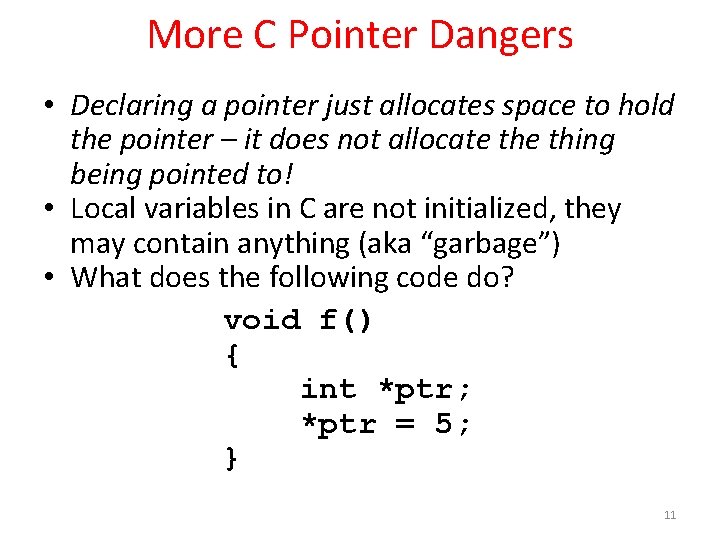 More C Pointer Dangers

• Declaring a pointer just allocates space to hold the pointer – it does not allocate the thing being pointed to!
• Local variables in C are not initialized, they may contain anything (aka “garbage”)
• What does the following code do?

void f()
{
    int *ptr;
    *ptr = 5;
}

11